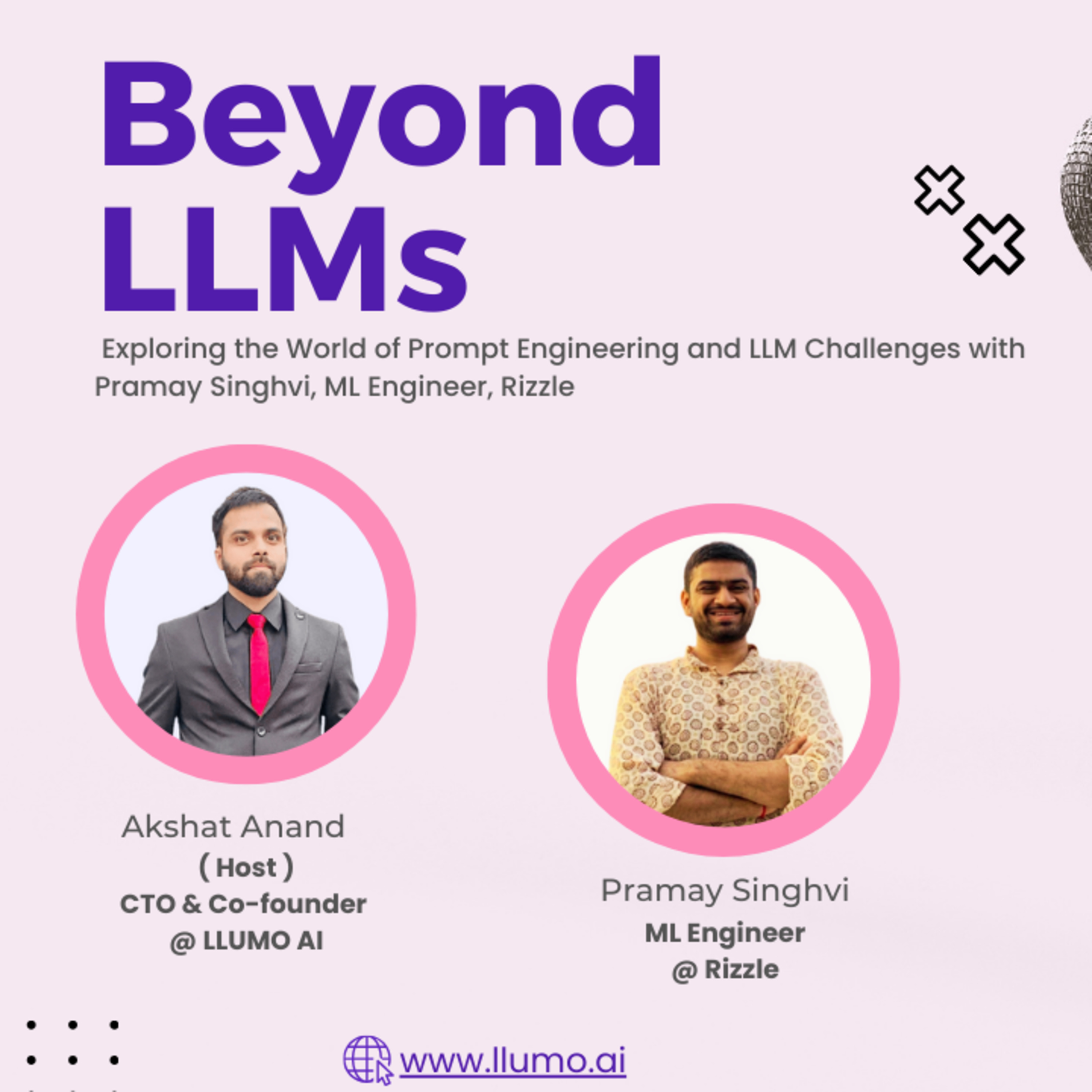 Beyond LLMs

Exploring the World of Prompt Engineering and LLM Challenges with Pramay Singhvi, ML Engineer, Rizzle

Akshat Anand
( Host )
CTO & Co-founder
@ LLUMO AI

Pramay Singhvi
ML Engineer
@ Rizzle

www.llumo.ai